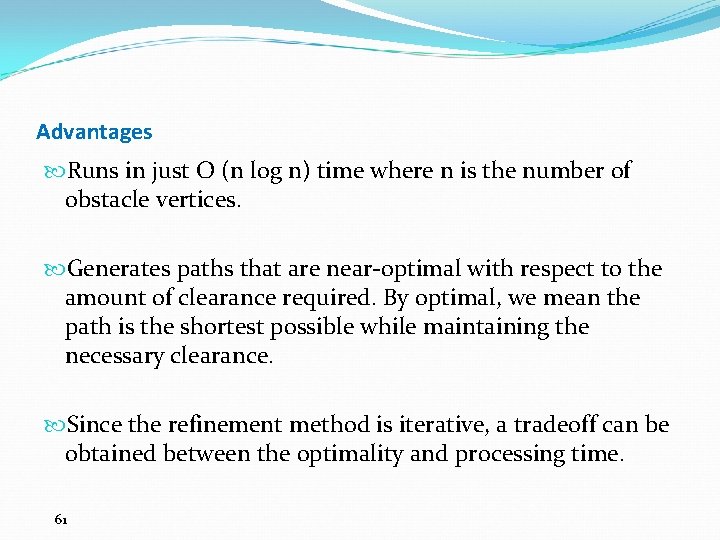 Advantages

Runs in just O (n log n) time where n is the number of obstacle vertices.

Generates paths that are near-optimal with respect to the amount of clearance required. By optimal, we mean the path is the shortest possible while maintaining the necessary clearance.

Since the refinement method is iterative, a tradeoff can be obtained between the optimality and processing time.

61